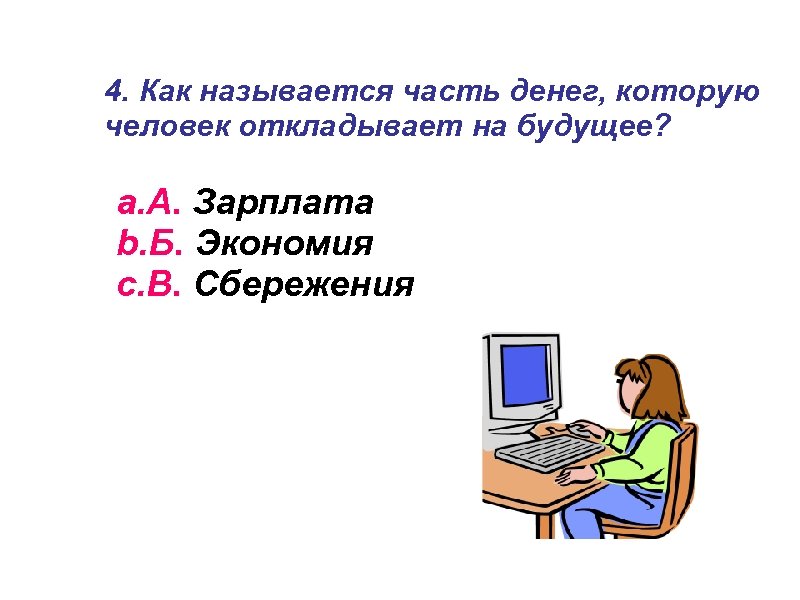 4. Как называется часть денег, которую человек откладывает на будущее?

a.А. Зарплата
b.Б. Экономия
c.В. Сбережения